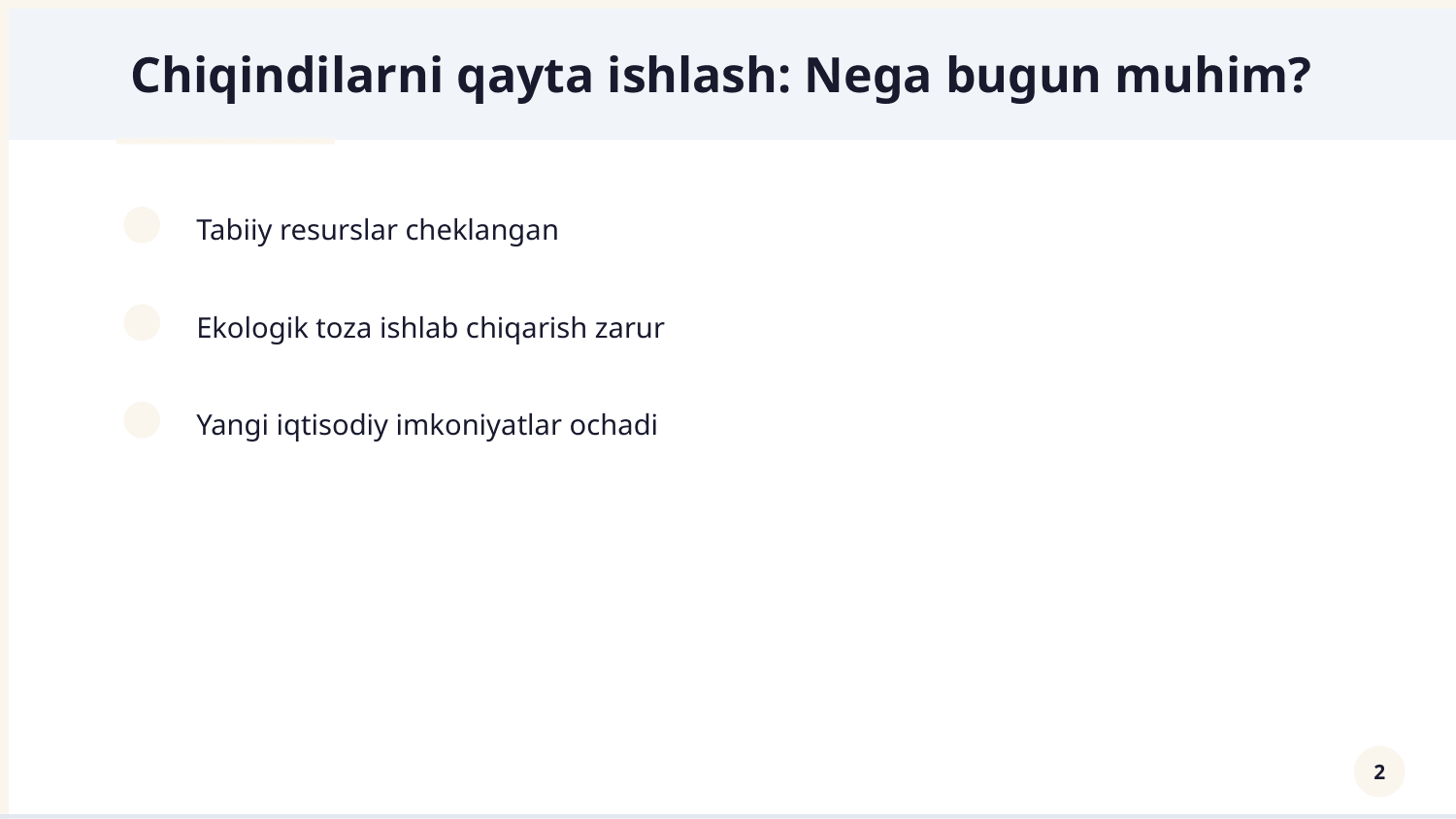 Chiqindilarni qayta ishlash: Nega bugun muhim?

Tabiiy resurslar cheklangan

Ekologik toza ishlab chiqarish zarur

Yangi iqtisodiy imkoniyatlar ochadi

2